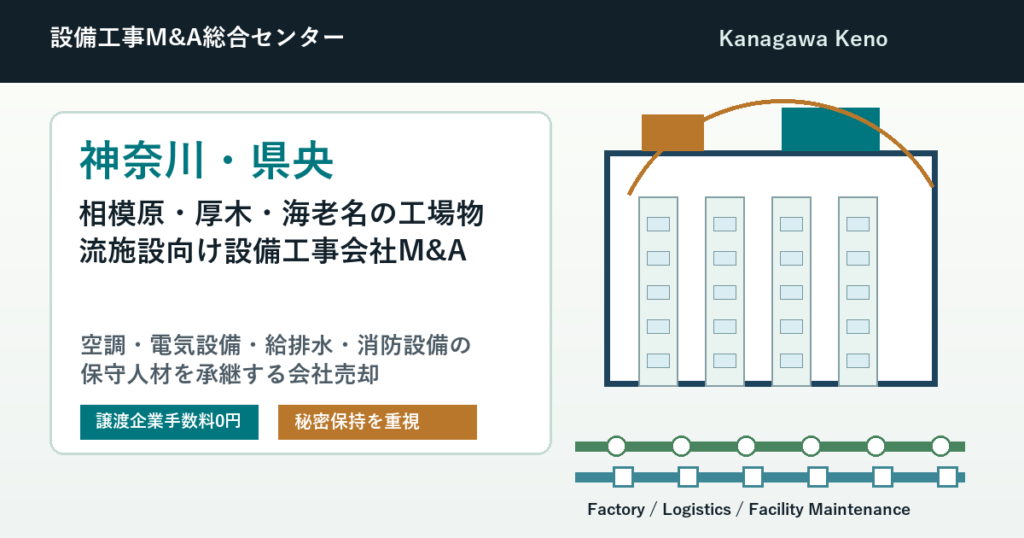 設備工事M&A総合センター

Kanagawa Keno

神奈川・県央

相模原・厚木・海老名の工場物流施設向け設備工事会社M&A

空調・電気設備・給排水・消防設備の保守人材を承継する会社売却

譲渡企業手数料0円

秘密保持を重視

Factory / Logistics / Facility Maintenance